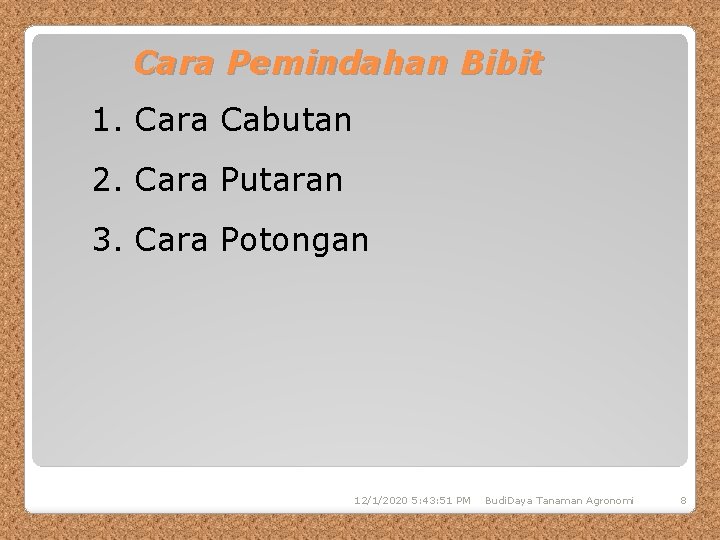 Cara Pemindahan Bibit

1. Cara Cabutan

2. Cara Putaran

3. Cara Potongan

12/1/2020 5:43:51 PM BudiDaya Tanaman Agronomi 8